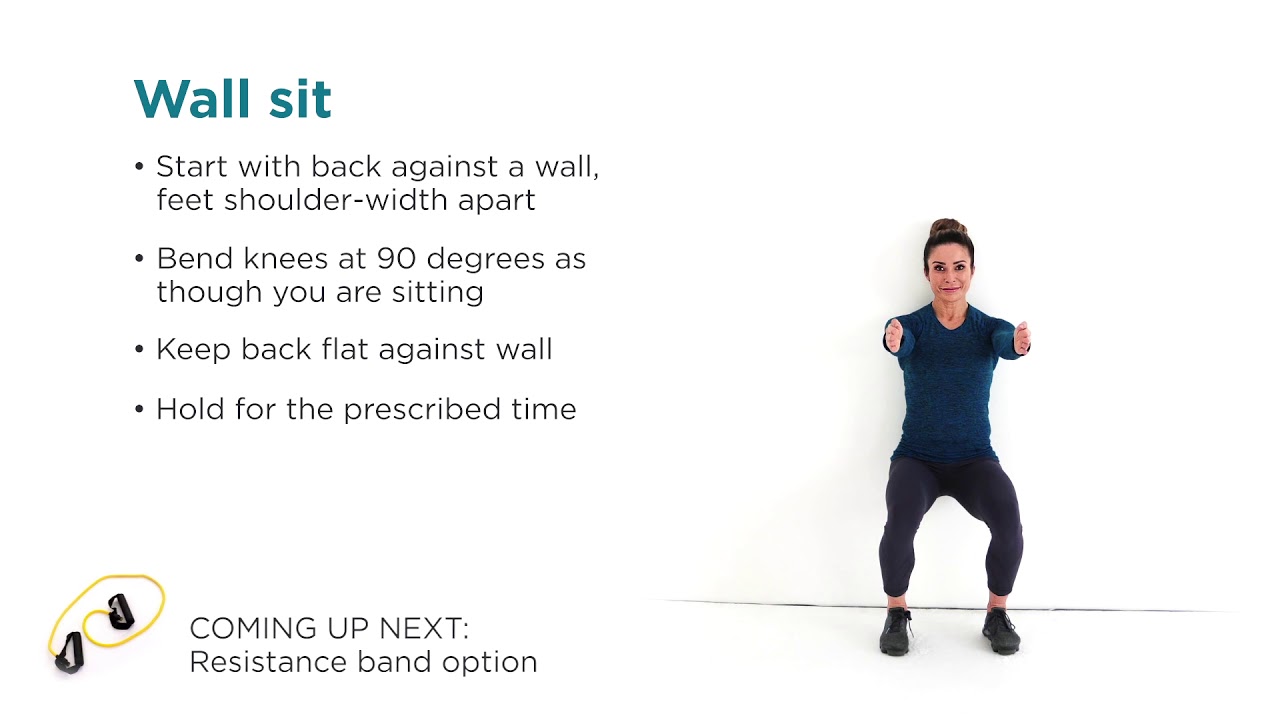 Wall sit

• Start with back against a wall, feet shoulder-width apart

• Bend knees at 90 degrees as though you are sitting

• Keep back flat against wall

• Hold for the prescribed time

COMING UP NEXT:
Resistance band option